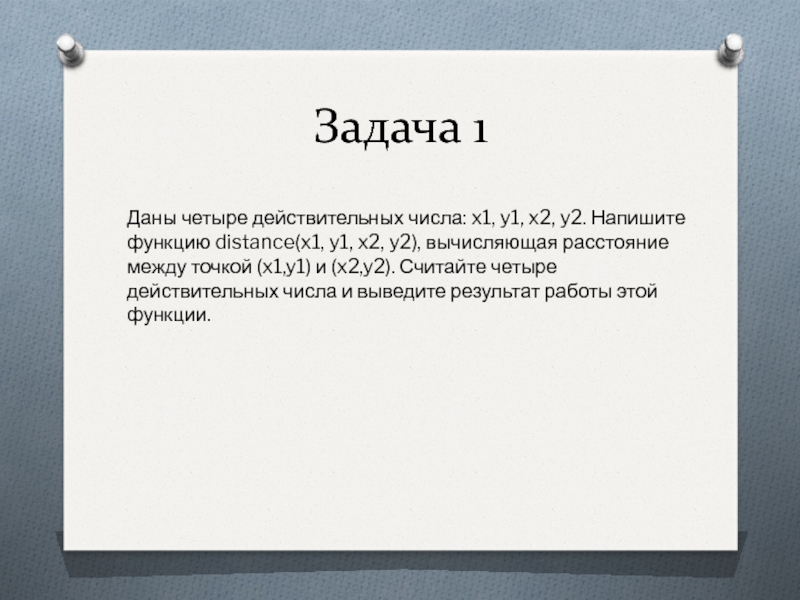 Задача 1

Даны четыре действительных числа: x1, y1, x2, y2. Напишите функцию distance(x1, y1, x2, y2), вычисляющая расстояние между точкой (x1,y1) и (x2,y2). Считайте четыре действительных числа и выведите результат работы этой функции.